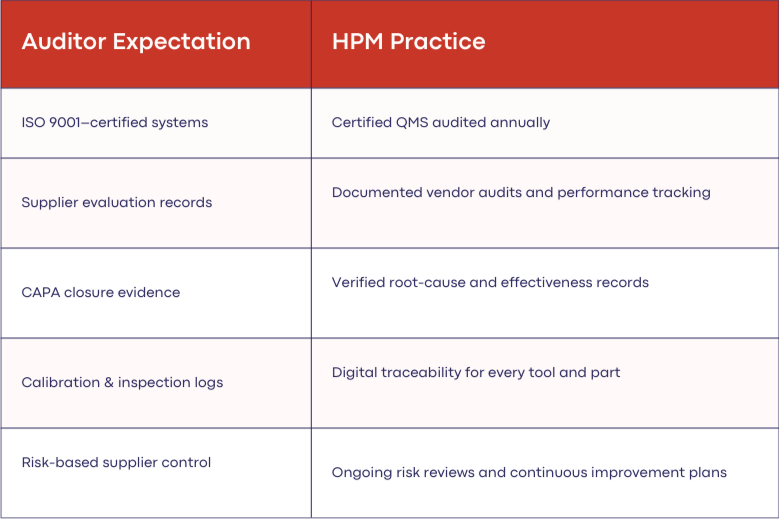 | Auditor Expectation | HPM Practice |
|---|---|
| ISO 9001–certified systems | Certified QMS audited annually |
| Supplier evaluation records | Documented vendor audits and performance tracking |
| CAPA closure evidence | Verified root-cause and effectiveness records |
| Calibration & inspection logs | Digital traceability for every tool and part |
| Risk-based supplier control | Ongoing risk reviews and continuous improvement plans |